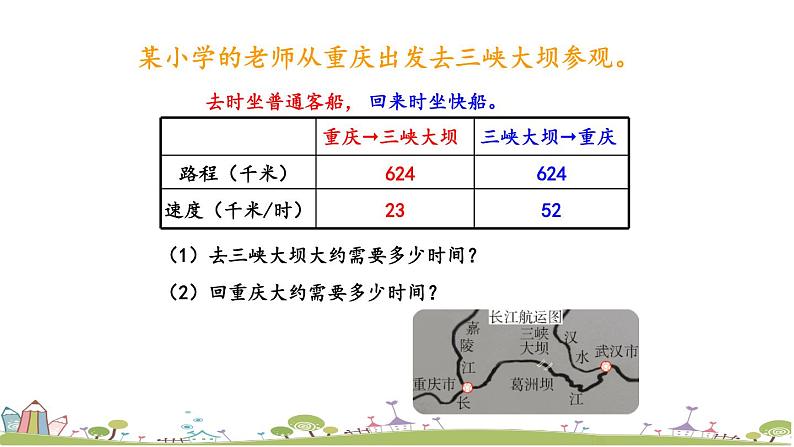 某小学的老师从重庆出发去三峡大坝参观。

去时坐普通客船，回来时坐快船。

|  | 重庆→三峡大坝 | 三峡大坝→重庆 |
|---|---|---|
| 路程（千米） | 624 | 624 |
| 速度（千米/时） | 23 | 52 |

（1）去三峡大坝大约需要多少时间？

（2）回重庆大约需要多少时间？

长江航运图
嘉陵江
三峡大坝
汉水
武汉市
重庆市
葛洲坝
长
江